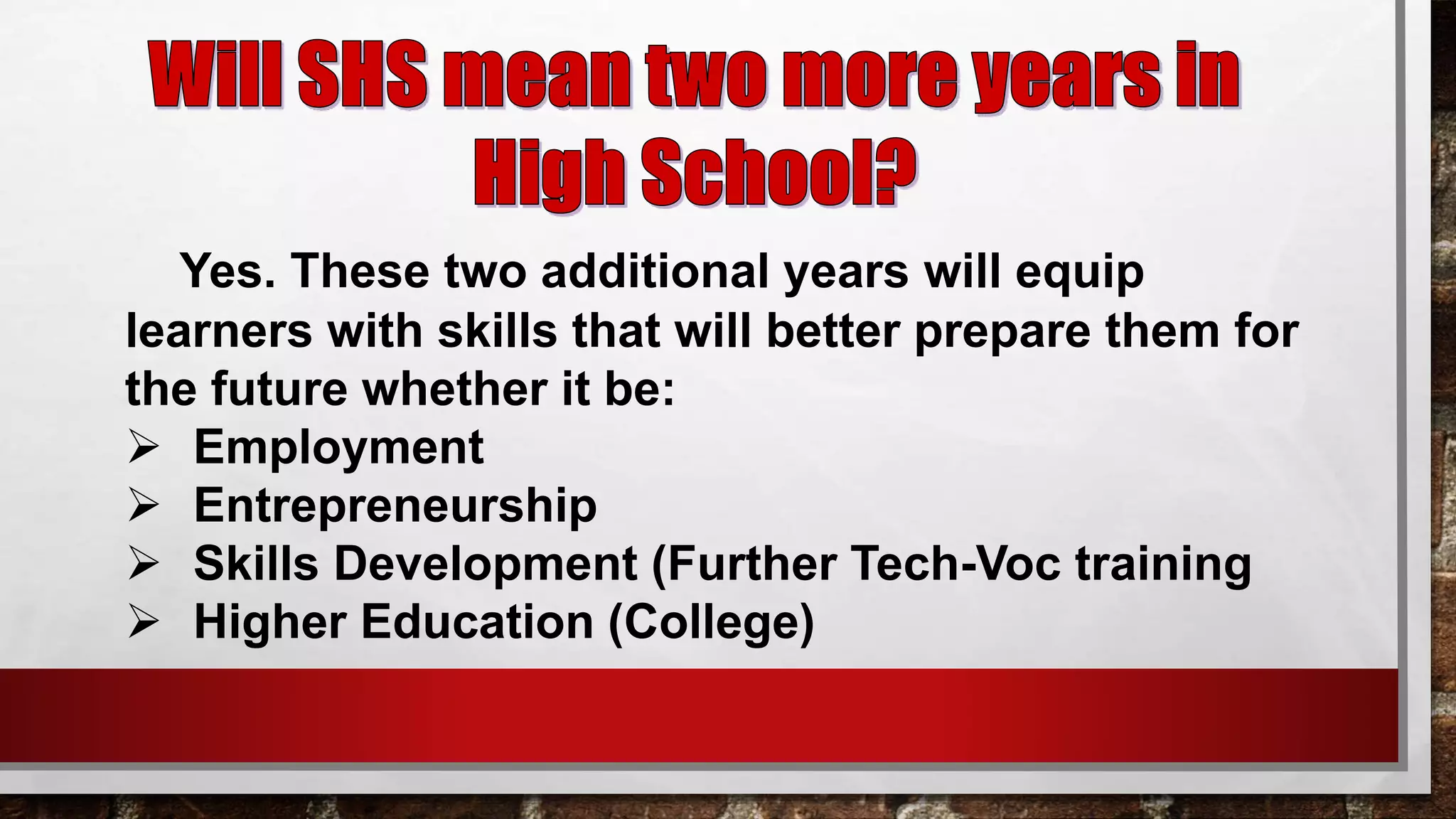 Will SHS mean two more years in High School?

Yes. These two additional years will equip learners with skills that will better prepare them for the future whether it be:

➢ Employment
➢ Entrepreneurship
➢ Skills Development (Further Tech-Voc training
➢ Higher Education (College)